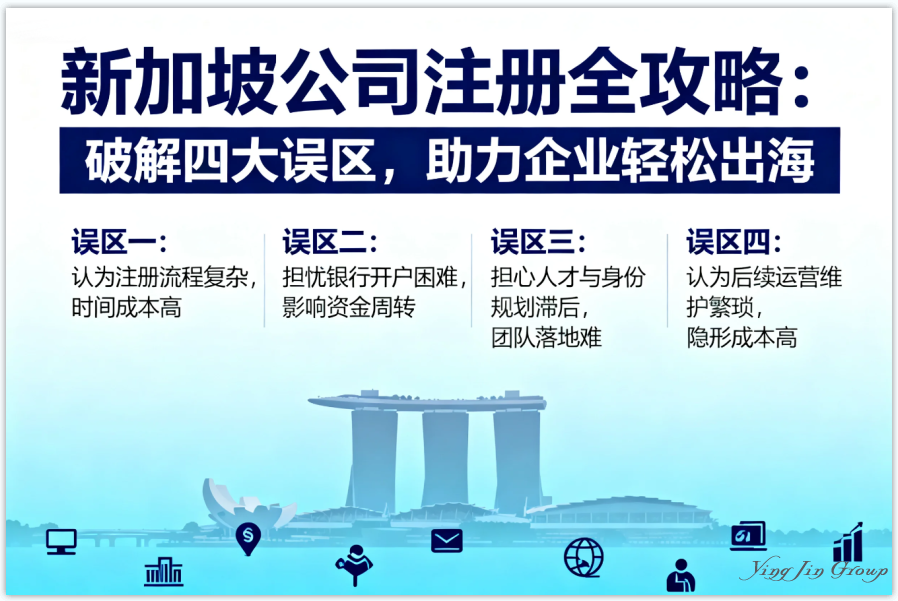 新加坡公司注册全攻略：

破解四大误区，助力企业轻松出海

误区一：
认为注册流程复杂，时间成本高

误区二：
担忧银行开户困难，影响资金周转

误区三：
担心人才与身份规划滞后，团队落地难

误区四：
认为后续运营维护繁琐，隐形成本高

Ying Jin Group